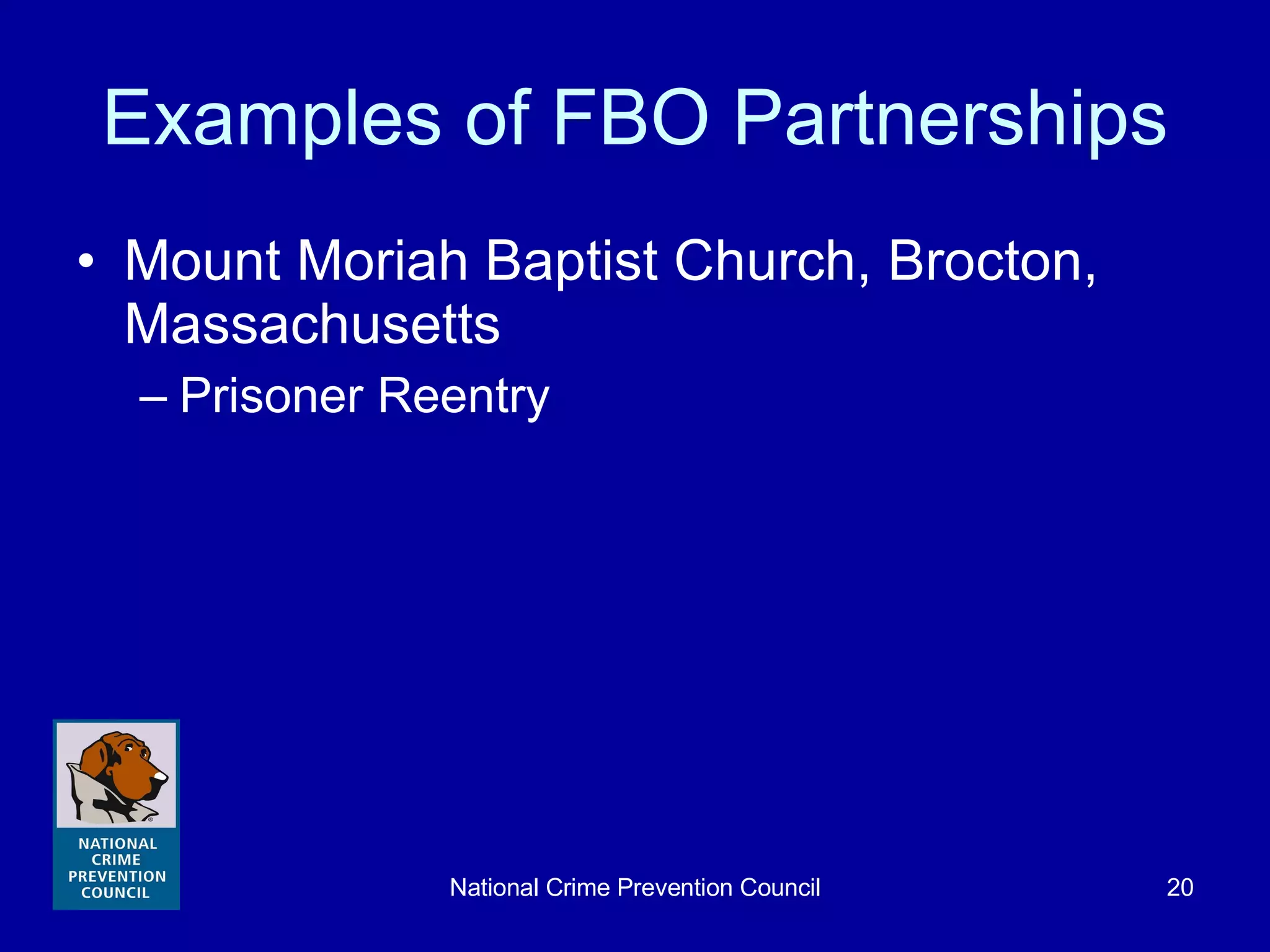 Examples of FBO Partnerships

• Mount Moriah Baptist Church, Brocton, Massachusetts
– Prisoner Reentry

NATIONAL CRIME PREVENTION COUNCIL

National Crime Prevention Council

20